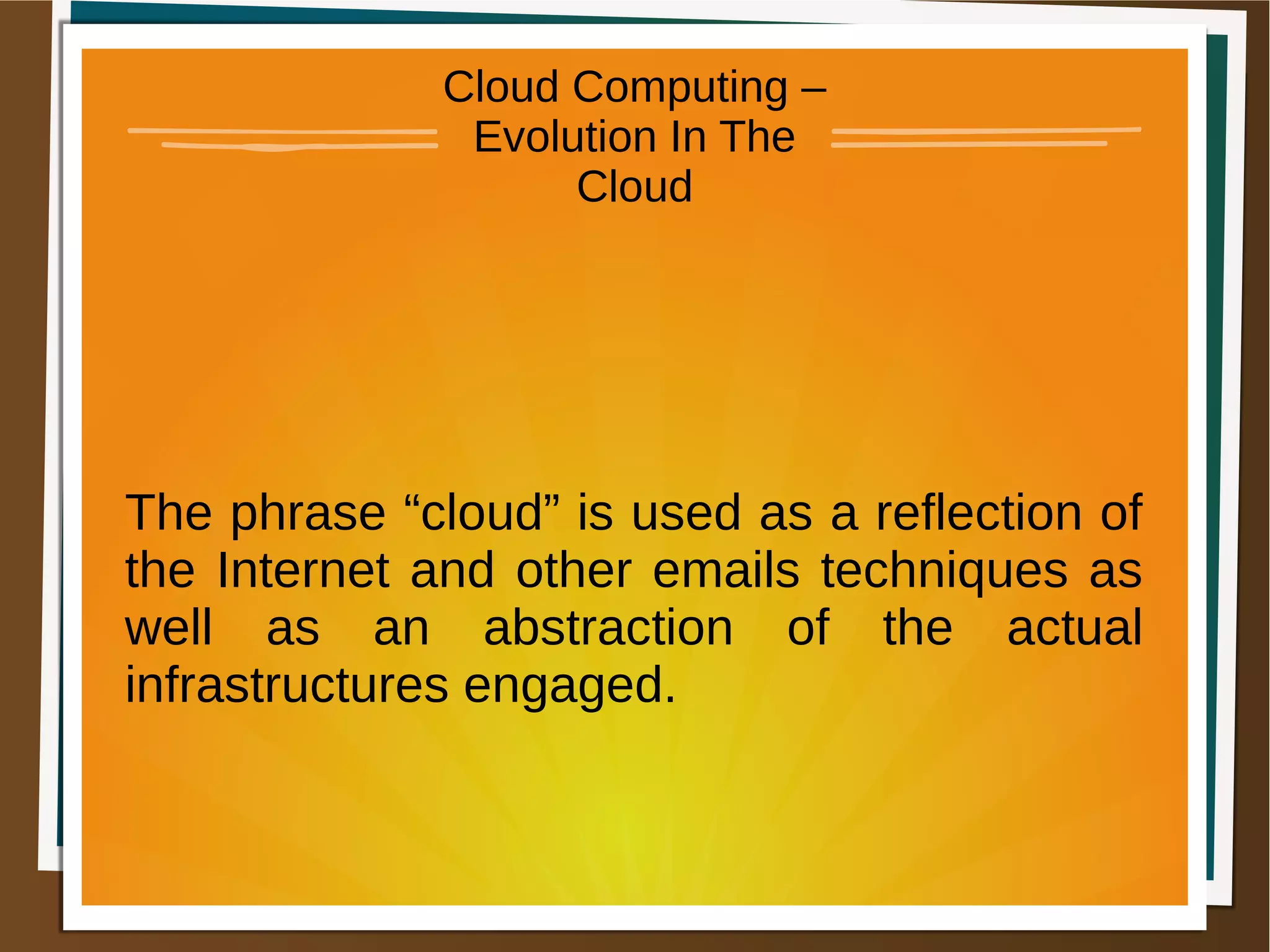 Cloud Computing – Evolution In The Cloud

The phrase “cloud” is used as a reflection of the Internet and other emails techniques as well as an abstraction of the actual infrastructures engaged.